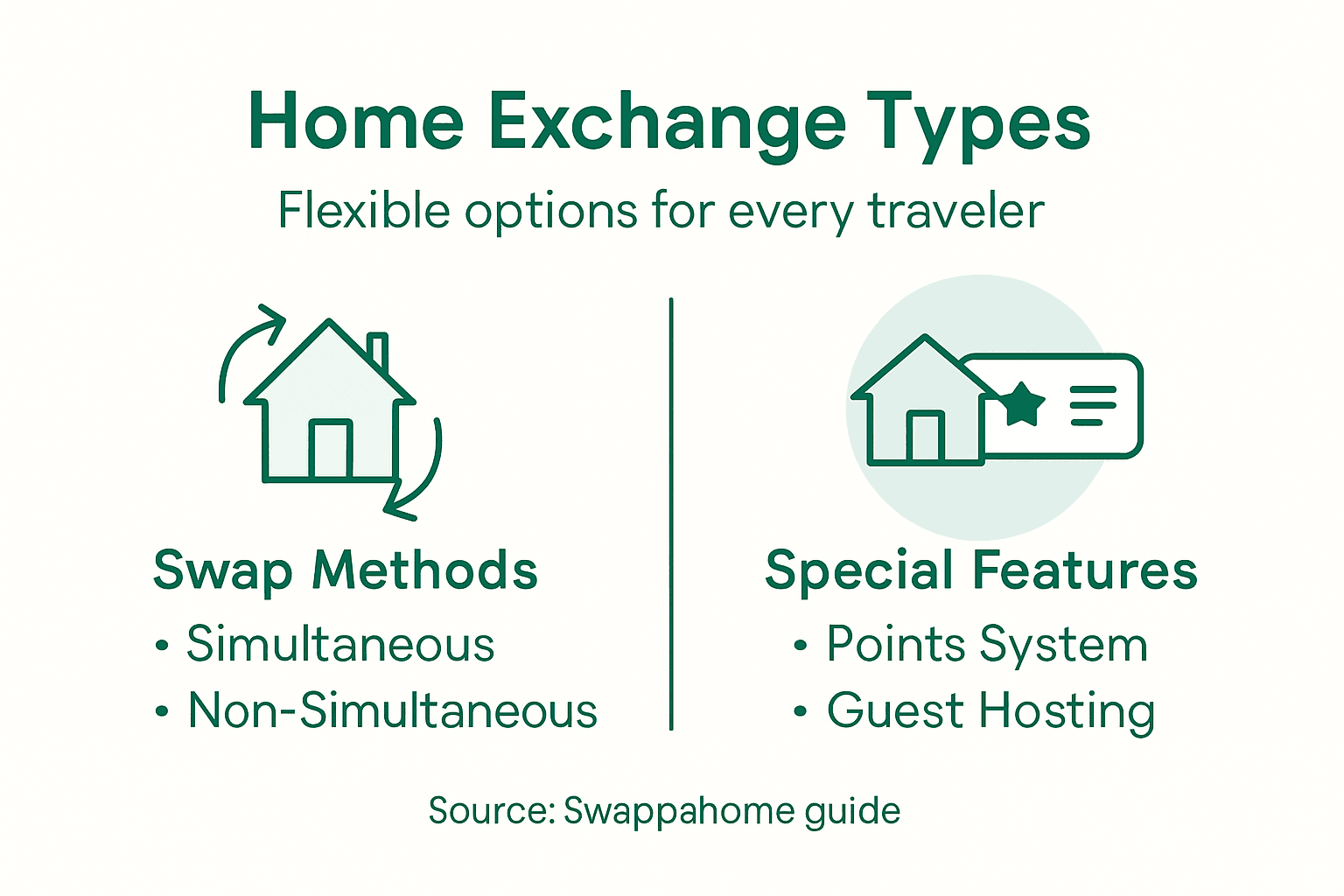 Home Exchange Types

Flexible options for every traveler

Swap Methods
• Simultaneous
• Non-Simultaneous

Special Features
• Points System
• Guest Hosting

Source: Swappahome guide